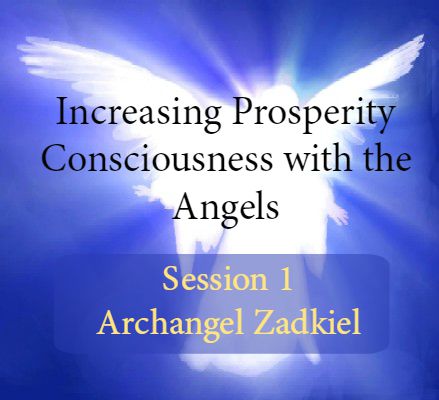 Increasing Prosperity Consciousness with the Angels

Session 1
Archangel Zadkiel